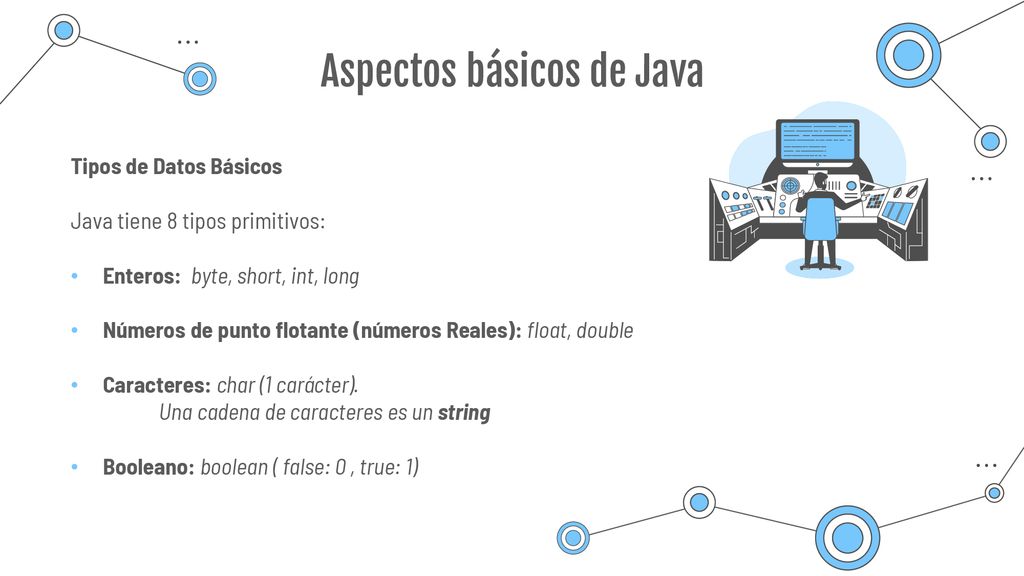 Aspectos básicos de Java

Tipos de Datos Básicos

Java tiene 8 tipos primitivos:

• Enteros: byte, short, int, long

• Números de punto flotante (números Reales): float, double

• Caracteres: char (1 carácter).
Una cadena de caracteres es un string

• Booleano: boolean ( false: 0 , true: 1)